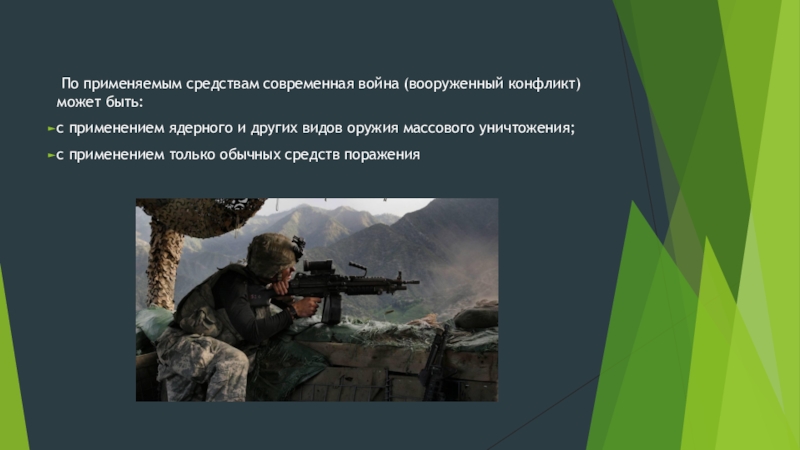 По применяемым средствам современная война (вооруженный конфликт) может быть:

с применением ядерного и других видов оружия массового уничтожения;

с применением только обычных средств поражения